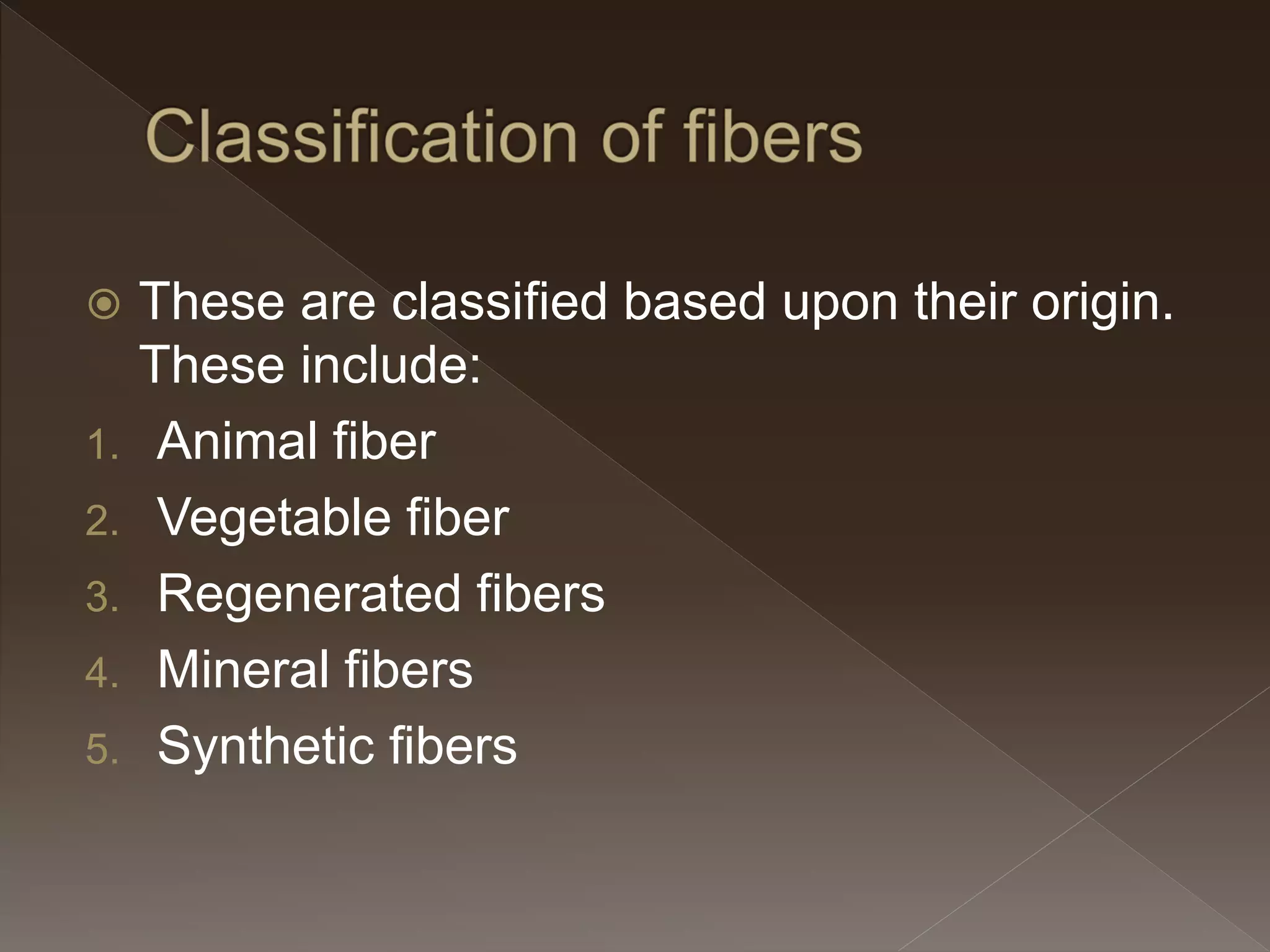 Classification of fibers

These are classified based upon their origin. These include:

1. Animal fiber
2. Vegetable fiber
3. Regenerated fibers
4. Mineral fibers
5. Synthetic fibers